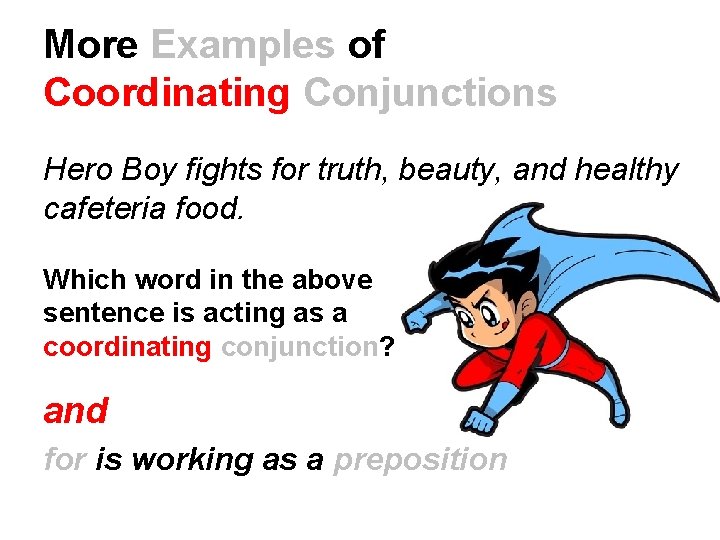 More Examples of Coordinating Conjunctions

Hero Boy fights for truth, beauty, and healthy cafeteria food.

Which word in the above sentence is acting as a coordinating conjunction?

and

for is working as a preposition